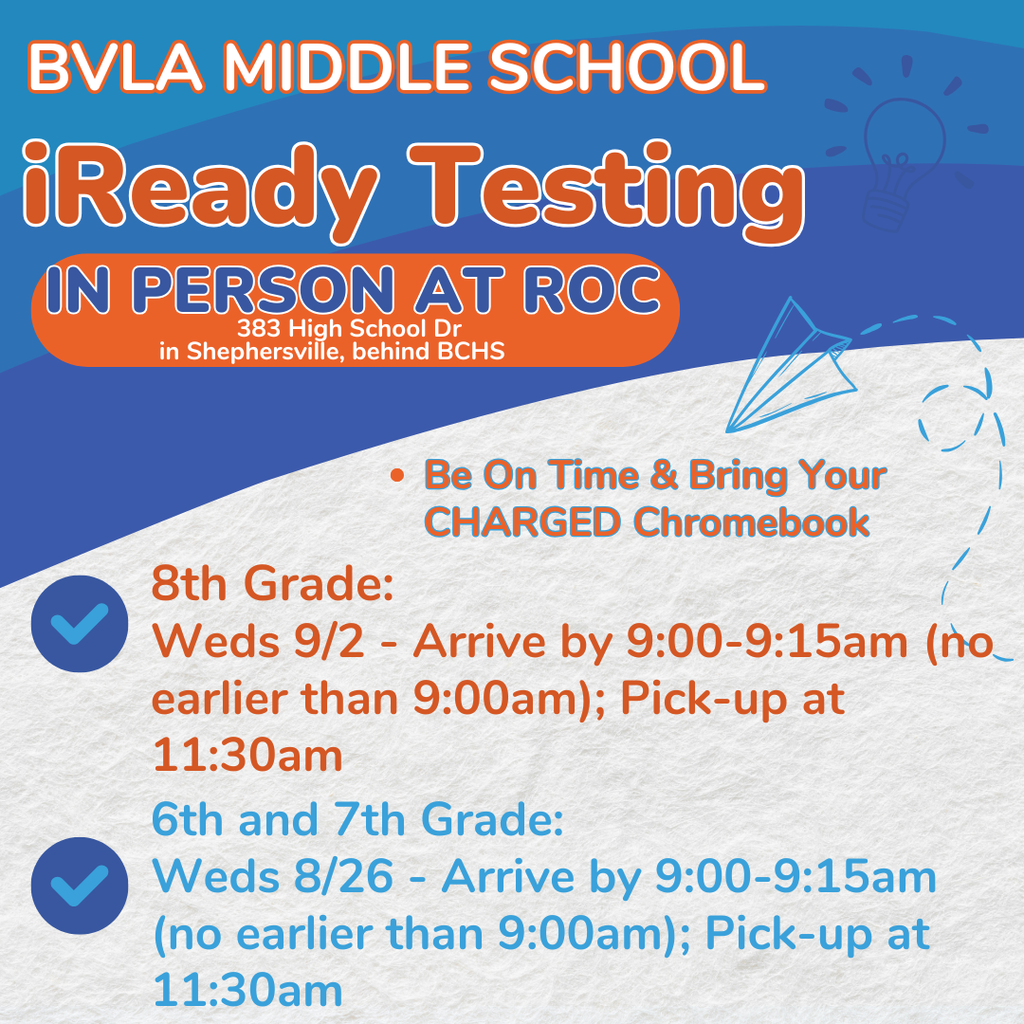 BVLA MIDDLE SCHOOL
iReady Testing
IN PERSON AT ROC
383 High School Dr
in Shephersville, behind BCHS

• Be On Time & Bring Your CHARGED Chromebook

8th Grade:
Weds 9/2 - Arrive by 9:00-9:15am (no earlier than 9:00am); Pick-up at 11:30am

6th and 7th Grade:
Weds 8/26 - Arrive by 9:00-9:15am (no earlier than 9:00am); Pick-up at 11:30am